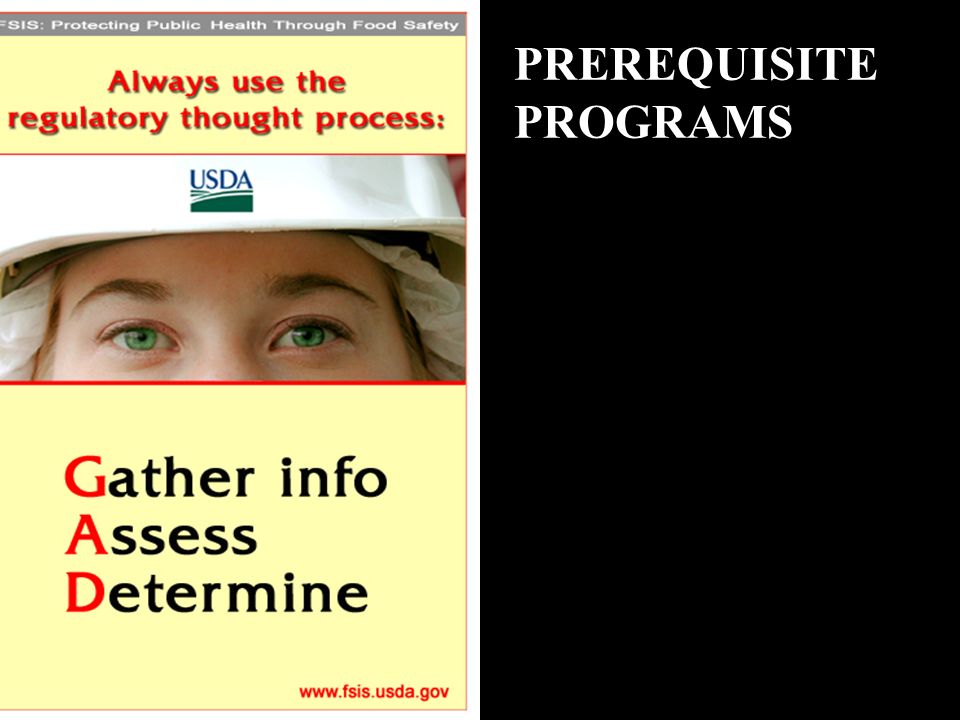 FSIS: Protecting Public Health Through Food Safety

Always use the regulatory thought process:

USDA

Gather info
Assess
Determine

www.fsis.usda.gov

PREREQUISITE PROGRAMS